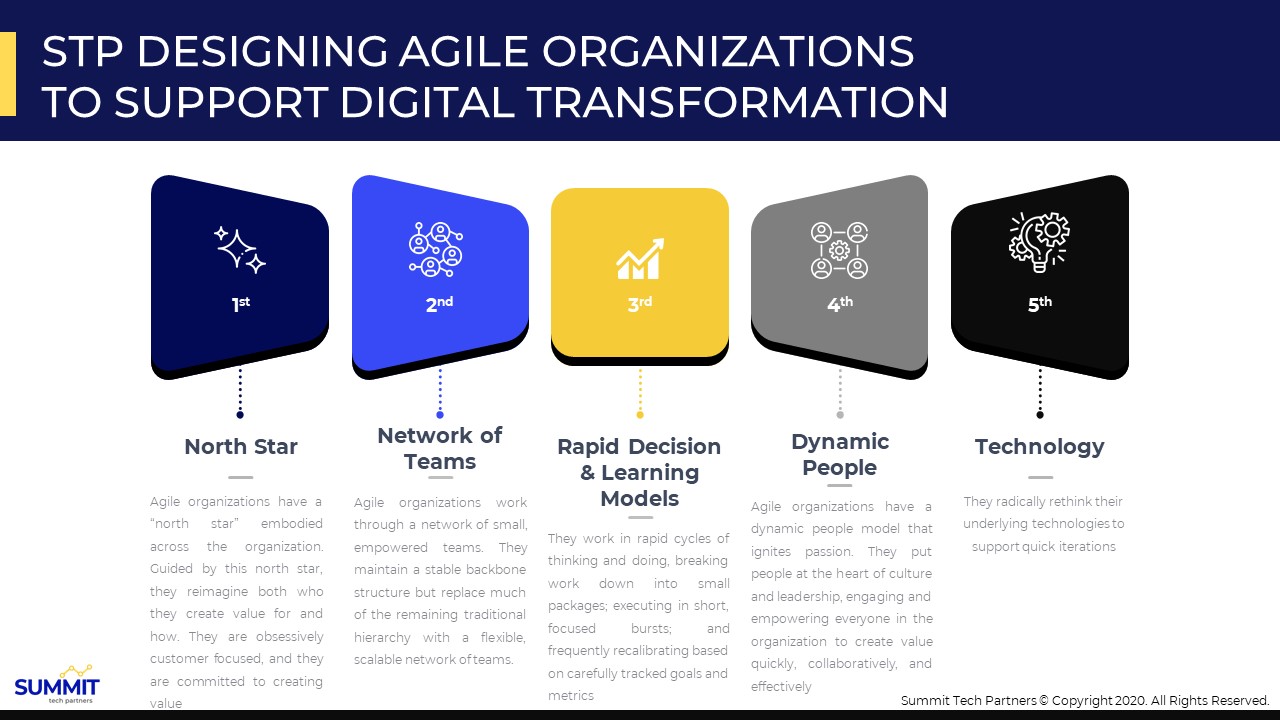 STP DESIGNING AGILE ORGANIZATIONS TO SUPPORT DIGITAL TRANSFORMATION

1st

2nd

3rd

4th

5th

North Star

Agile organizations have a "north star" embodied across the organization. Guided by this north star, they reimagine both who they create value for and how. They are obsessively customer focused, and they are committed to creating value

Network of Teams

Agile organizations work through a network of small, empowered teams. They maintain a stable backbone structure but replace much of the remaining traditional hierarchy with a flexible, scalable network of teams.

Rapid Decision & Learning Models

They work in rapid cycles of thinking and doing, breaking work down into small packages; executing in short, focused bursts; and frequently recalibrating based on carefully tracked goals and metrics

Dynamic People

Agile organizations have a dynamic people model that ignites passion. They put people at the heart of culture and leadership, engaging and empowering everyone in the organization to create value quickly, collaboratively, and effectively

Technology

They radically rethink their underlying technologies to support quick iterations

SUMMIT tech partners

Summit Tech Partners © Copyright 2020. All Rights Reserved.